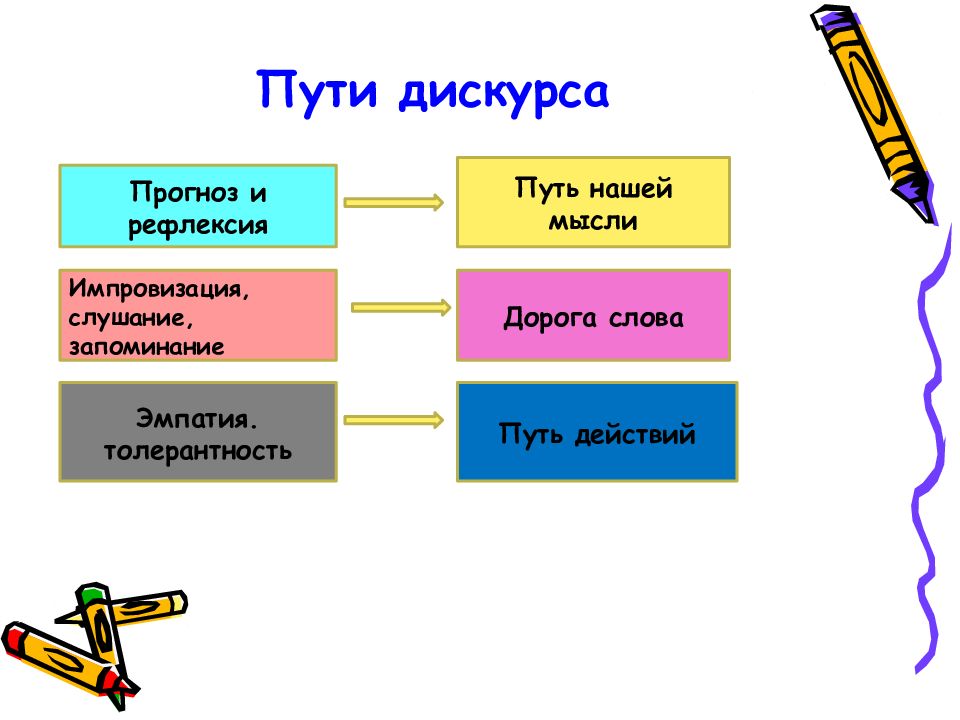 Пути дискурса

Прогноз и рефлексия

Путь нашей мысли

Импровизация, слушание, запоминание

Дорога слова

Эмпатия. толерантность

Путь действий